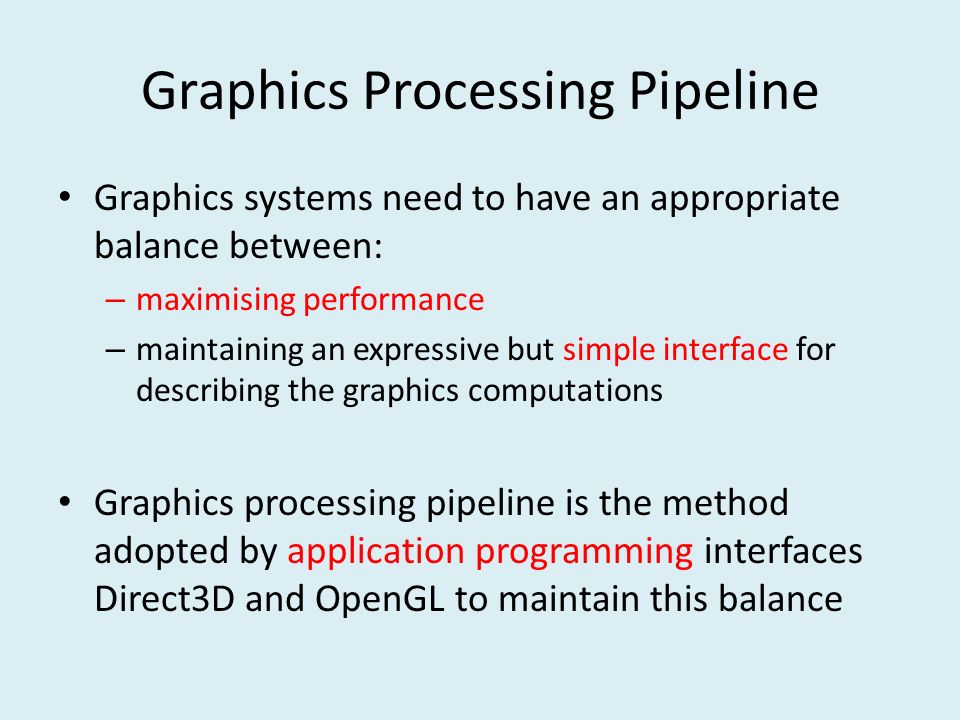 Graphics Processing Pipeline

• Graphics systems need to have an appropriate balance between:

– maximising performance

– maintaining an expressive but simple interface for describing the graphics computations

• Graphics processing pipeline is the method adopted by application programming interfaces Direct3D and OpenGL to maintain this balance